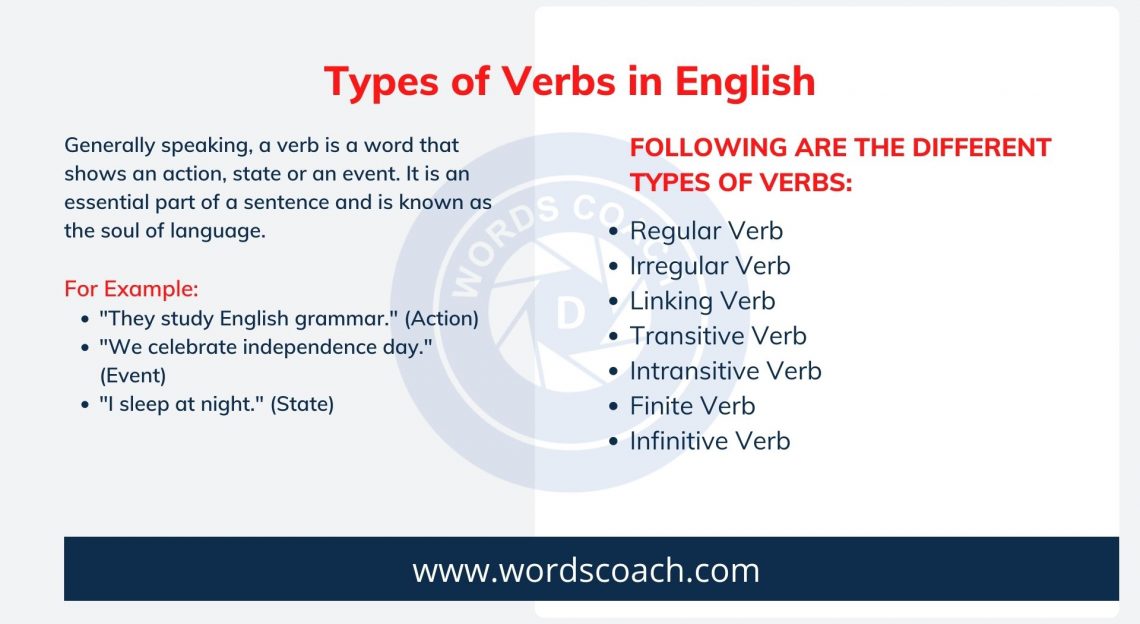 Types of Verbs in English

Generally speaking, a verb is a word that shows an action, state or an event. It is an essential part of a sentence and is known as the soul of language.

For Example:

• "They study English grammar." (Action)
• "We celebrate independence day." (Event)
• "I sleep at night." (State)

FOLLOWING ARE THE DIFFERENT TYPES OF VERBS:

• Regular Verb
• Irregular Verb
• Linking Verb
• Transitive Verb
• Intransitive Verb
• Finite Verb
• Infinitive Verb

www.wordscoach.com

WORDS COACH